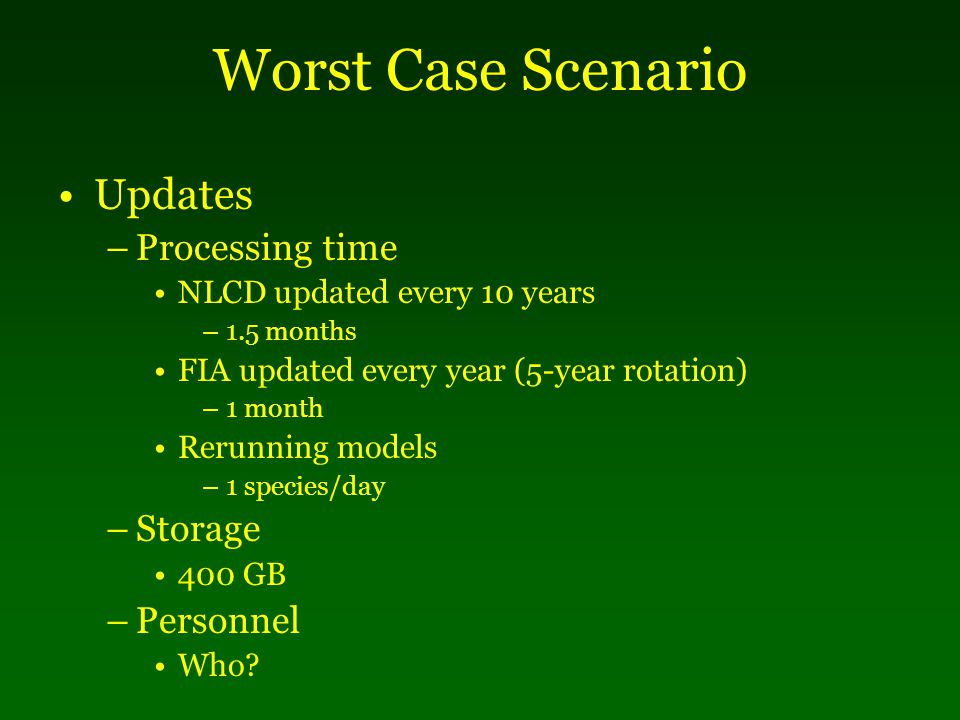 Worst Case Scenario

• Updates
– Processing time
• NLCD updated every 10 years
– 1.5 months
• FIA updated every year (5-year rotation)
– 1 month
• Rerunning models
– 1 species/day
– Storage
• 400 GB
– Personnel
• Who?